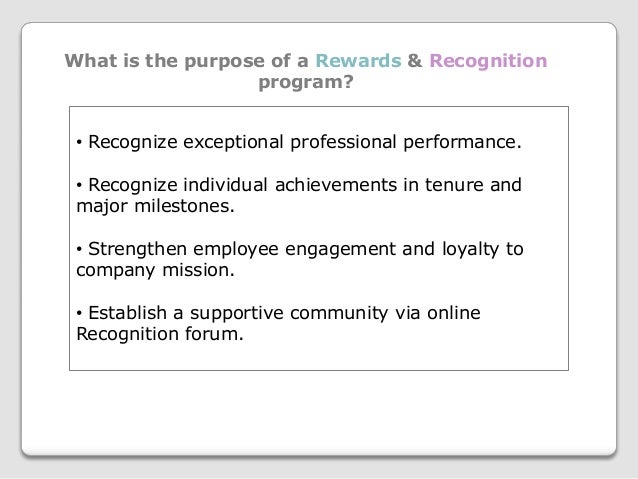 What is the purpose of a Rewards & Recognition program?

• Recognize exceptional professional performance.

• Recognize individual achievements in tenure and major milestones.

• Strengthen employee engagement and loyalty to company mission.

• Establish a supportive community via online Recognition forum.